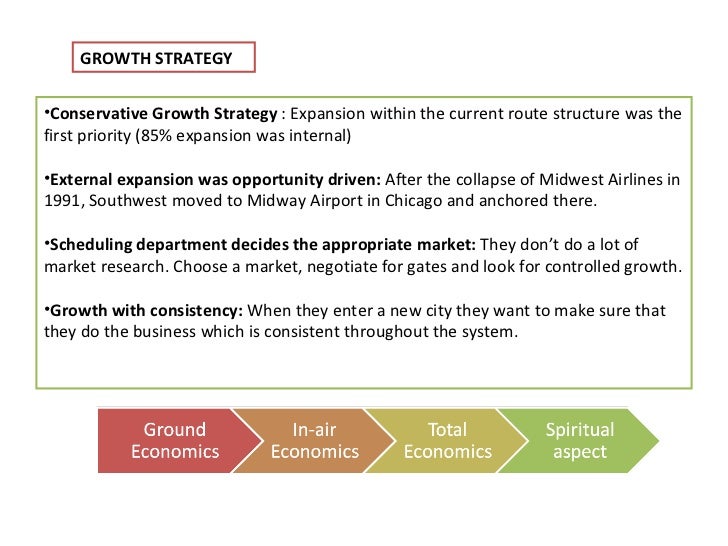 GROWTH STRATEGY

•Conservative Growth Strategy : Expansion within the current route structure was the first priority (85% expansion was internal)

•External expansion was opportunity driven: After the collapse of Midwest Airlines in 1991, Southwest moved to Midway Airport in Chicago and anchored there.

•Scheduling department decides the appropriate market: They don't do a lot of market research. Choose a market, negotiate for gates and look for controlled growth.

•Growth with consistency: When they enter a new city they want to make sure that they do the business which is consistent throughout the system.

Ground Economics

In-air Economics

Total Economics

Spiritual aspect